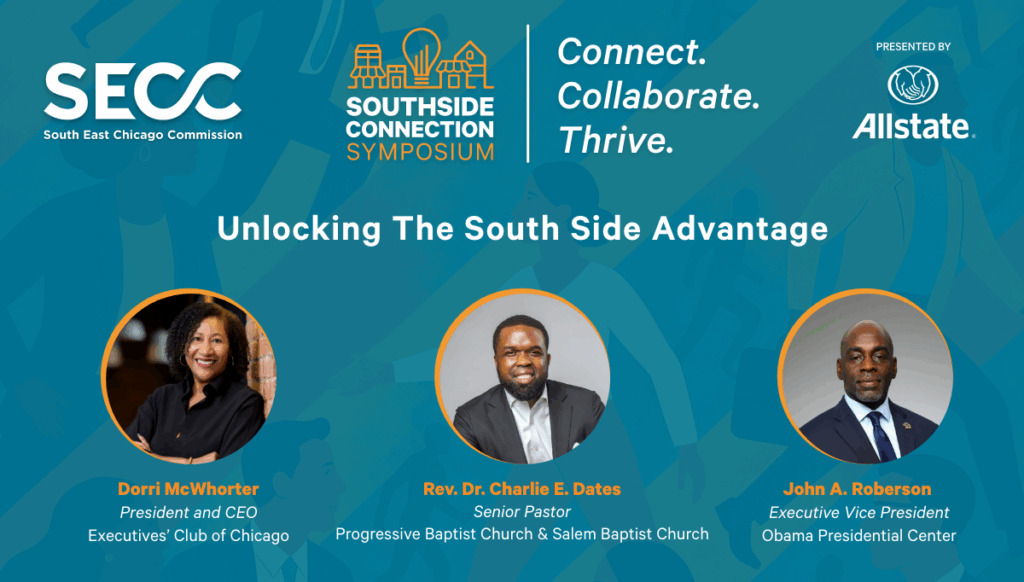 SECC
South East Chicago Commission

SOUTHSIDE CONNECTION SYMPOSIUM

Connect. Collaborate. Thrive.

PRESENTED BY
Allstate.

Unlocking The South Side Advantage

Dorri McWhorter
President and CEO
Executives' Club of Chicago

Rev. Dr. Charlie E. Dates
Senior Pastor
Progressive Baptist Church & Salem Baptist Church

John A. Roberson
Executive Vice President
Obama Presidential Center